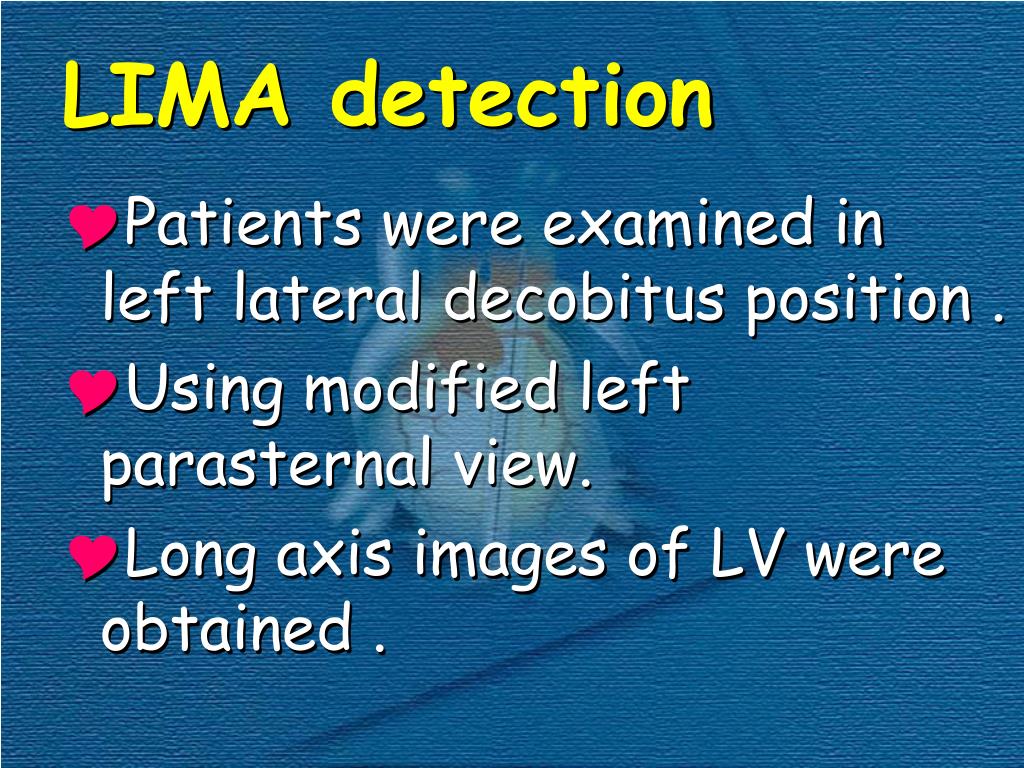 LIMA detection

Patients were examined in left lateral decobitus position .

Using modified left parasternal view.

Long axis images of LV were obtained .